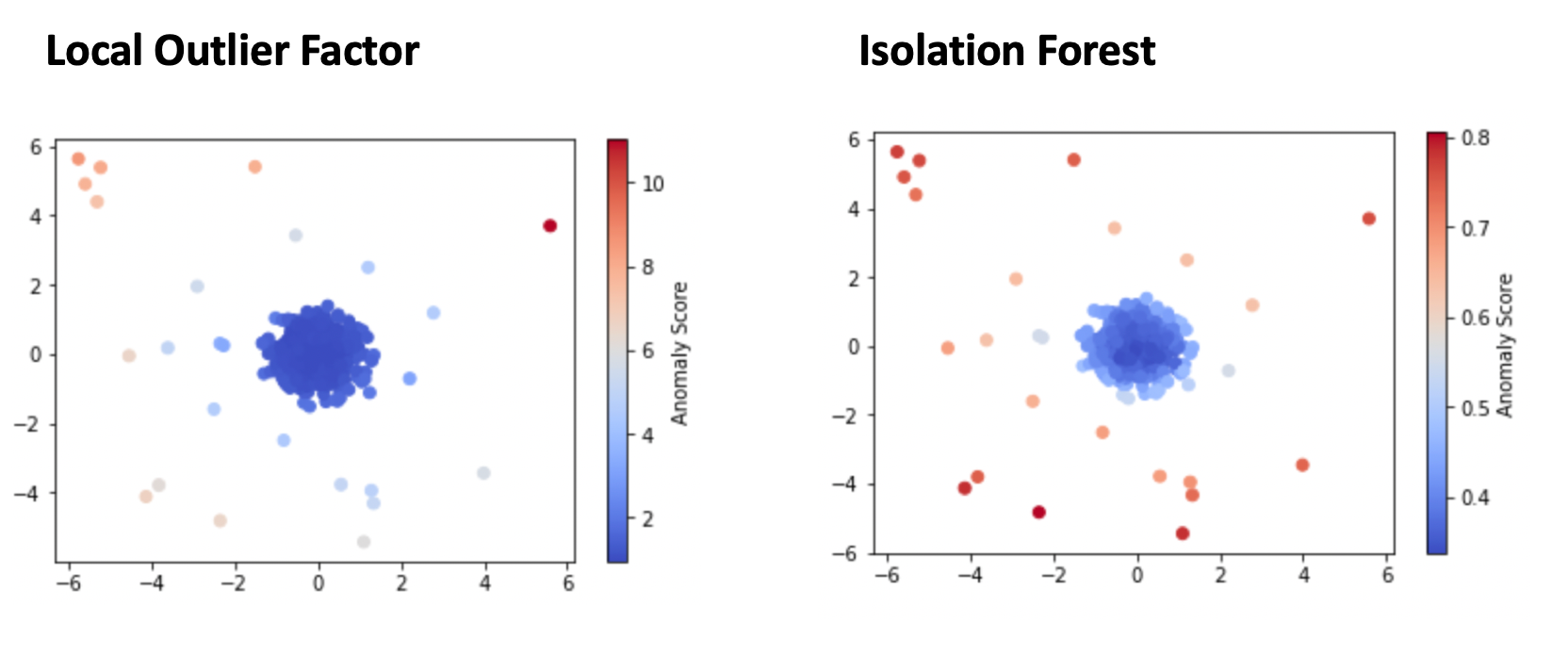 Local Outlier Factor

6
4
2
0
−2
−4
−6
−4
−2
0
2
4
6

10
8
6
4
2
Anomaly Score

Isolation Forest

6
4
2
0
−2
−4
−6
−6
−4
−2
0
2
4
6

0.8
0.7
0.6
0.5
0.4
Anomaly Score